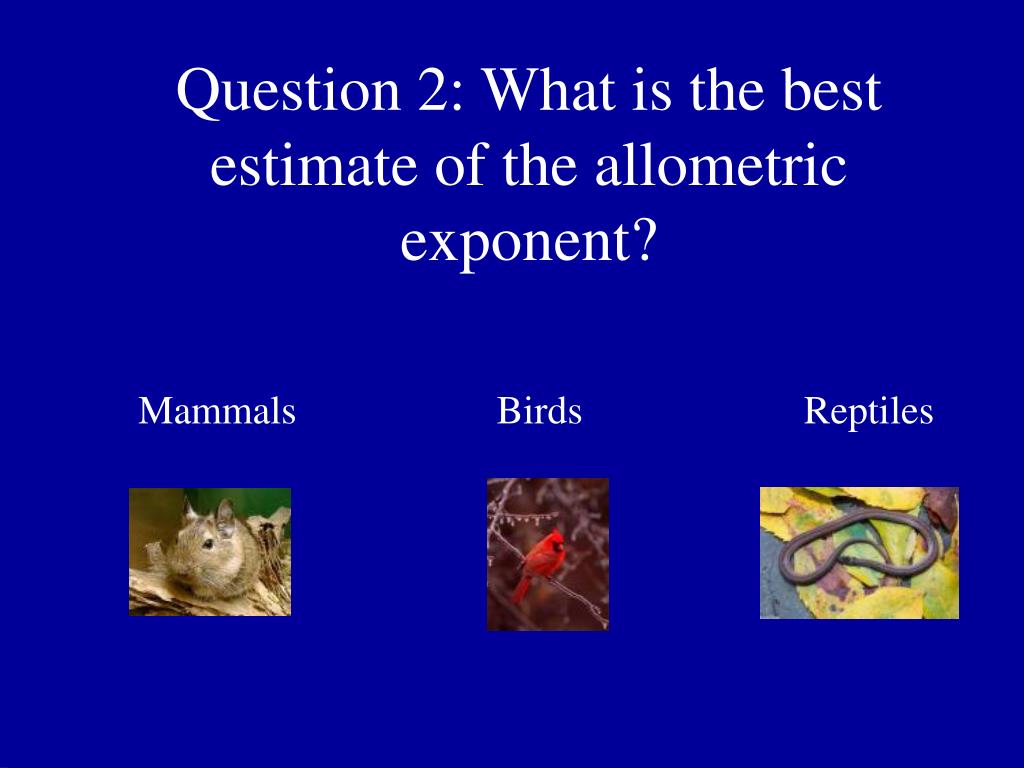 Question 2: What is the best estimate of the allometric exponent?

Mammals

Birds

Reptiles